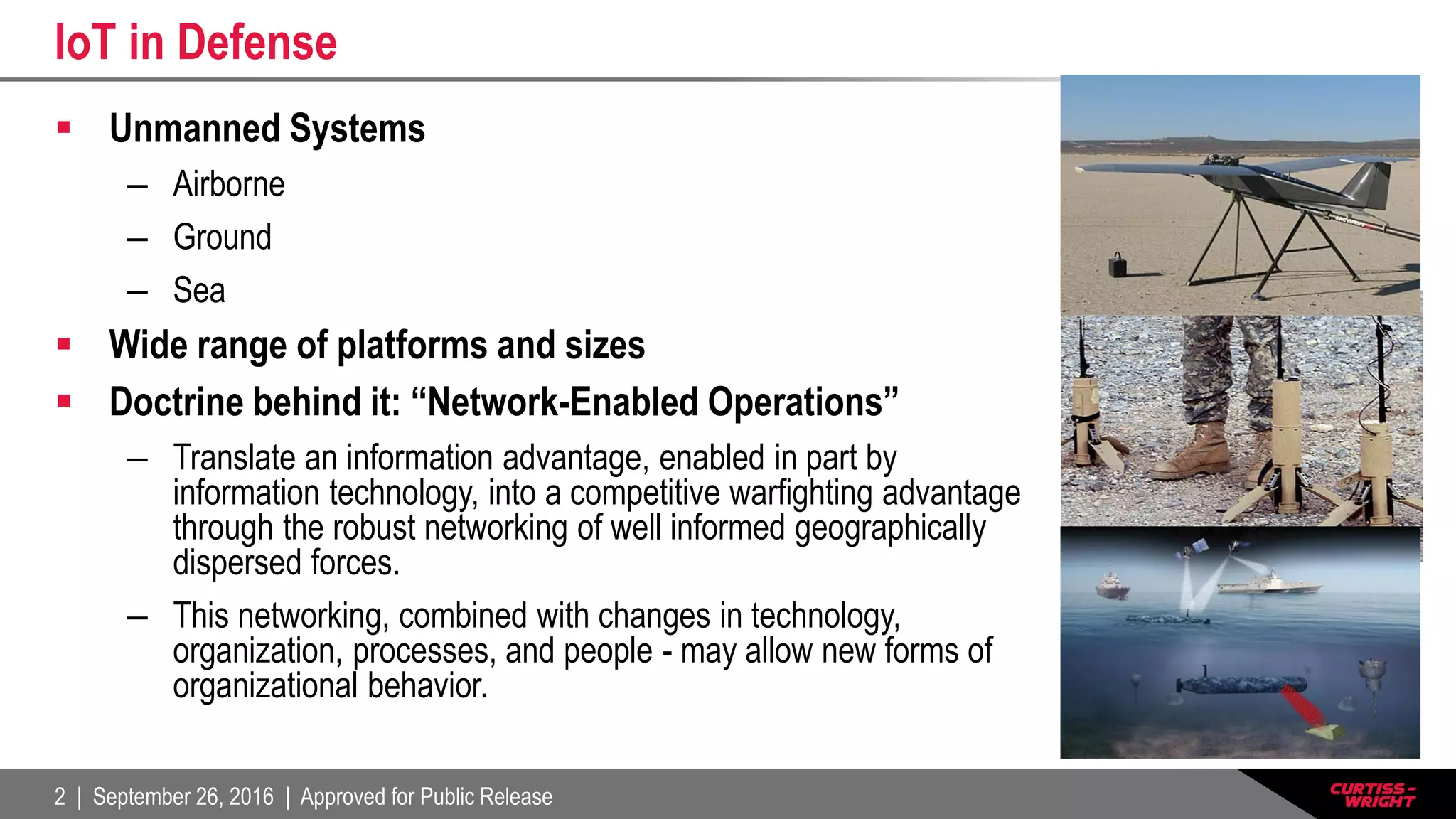 IoT in Defense

▪ Unmanned Systems
– Airborne
– Ground
– Sea

▪ Wide range of platforms and sizes

▪ Doctrine behind it: “Network-Enabled Operations”
– Translate an information advantage, enabled in part by information technology, into a competitive warfighting advantage through the robust networking of well informed geographically dispersed forces.
– This networking, combined with changes in technology, organization, processes, and people - may allow new forms of organizational behavior.

2 | September 26, 2016 | Approved for Public Release

CURTISS-WRIGHT